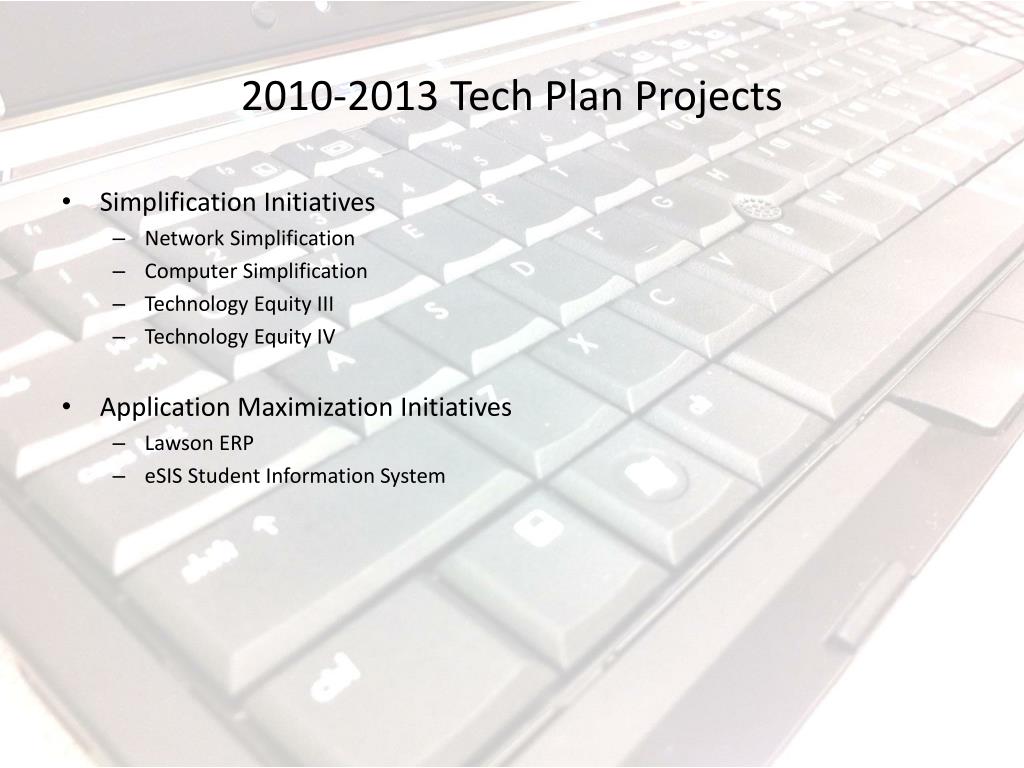 2010-2013 Tech Plan Projects

• Simplification Initiatives
 – Network Simplification
 – Computer Simplification
 – Technology Equity III
 – Technology Equity IV

• Application Maximization Initiatives
 – Lawson ERP
 – eSIS Student Information System